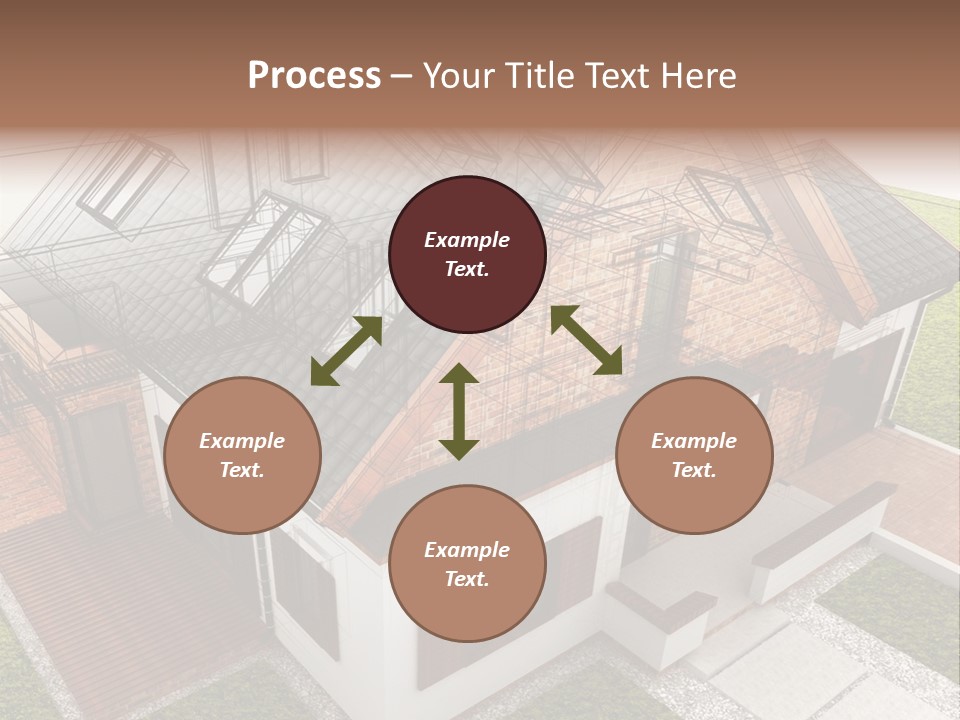 Process – Your Title Text Here

Example Text.

Example Text.

Example Text.

Example Text.